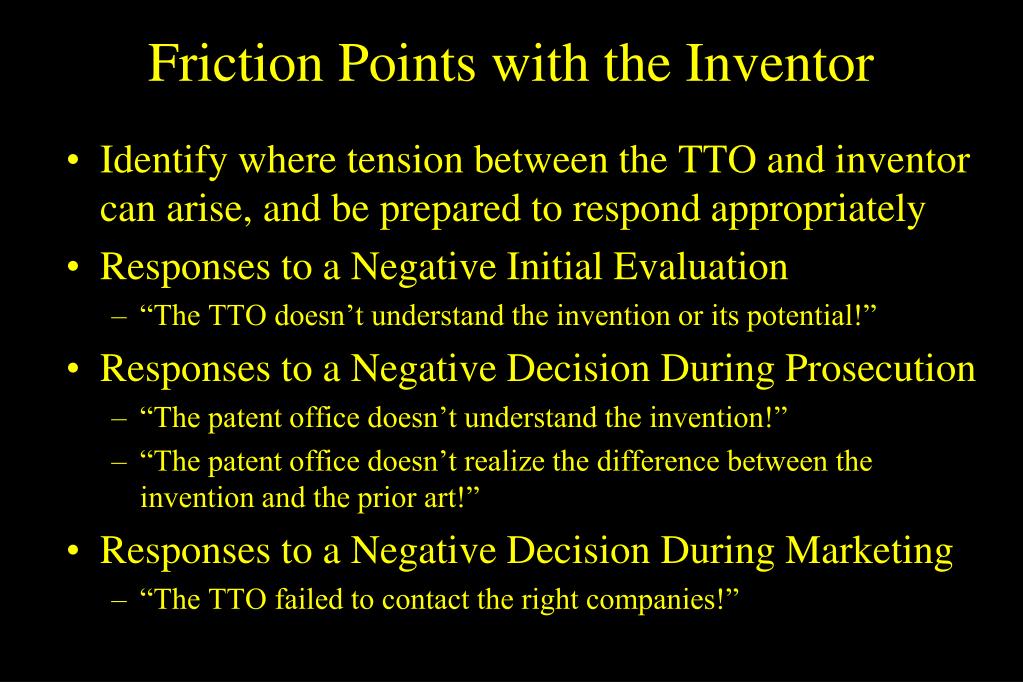 Friction Points with the Inventor

• Identify where tension between the TTO and inventor can arise, and be prepared to respond appropriately
• Responses to a Negative Initial Evaluation
– “The TTO doesn’t understand the invention or its potential!”
• Responses to a Negative Decision During Prosecution
– “The patent office doesn’t understand the invention!”
– “The patent office doesn’t realize the difference between the invention and the prior art!”
• Responses to a Negative Decision During Marketing
– “The TTO failed to contact the right companies!”